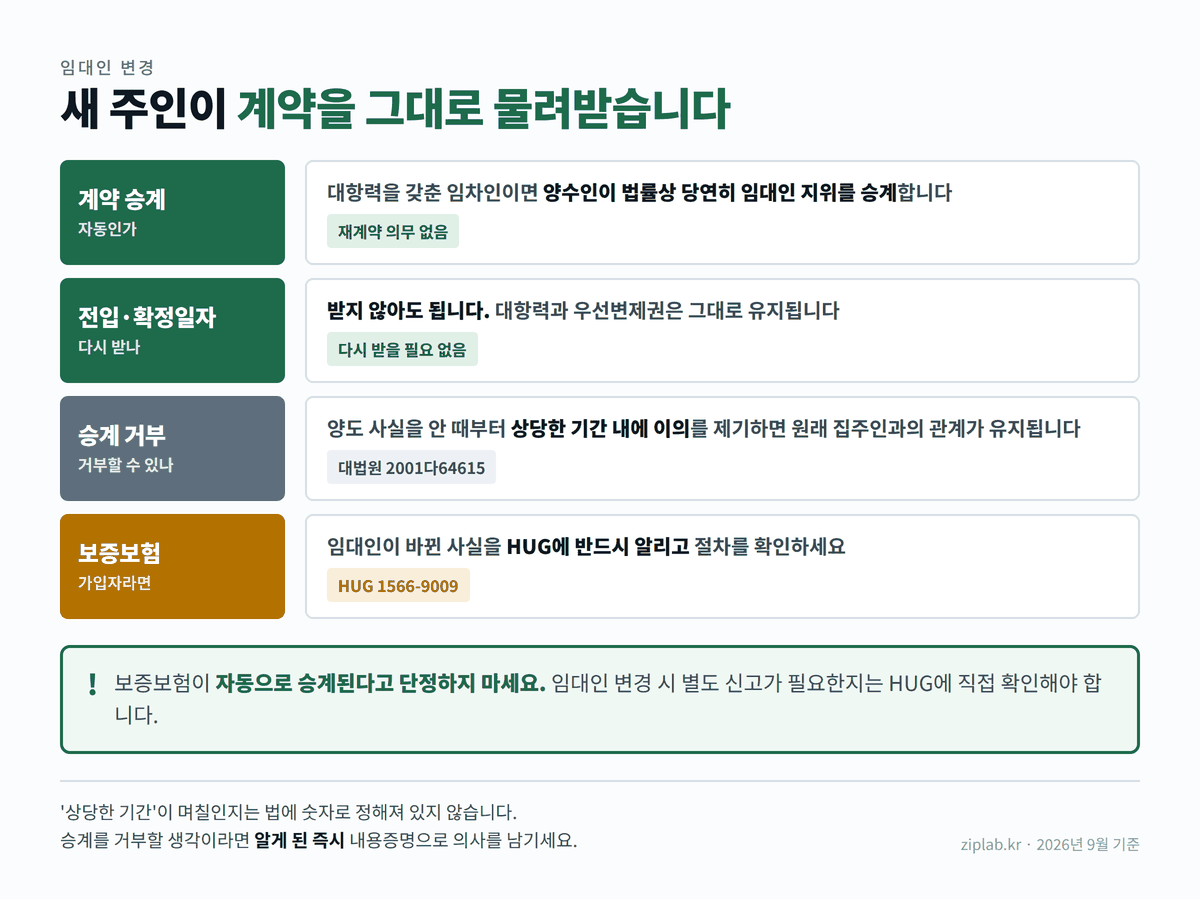 임대인 변경

새 주인이 계약을 그대로 물려받습니다

계약 승계
자동인가

대항력을 갖춘 임차인이면 양수인이 법률상 당연히 임대인 지위를 승계합니다

재계약 의무 없음

전입·확정일자
다시 받나

받지 않아도 됩니다. 대항력과 우선변제권은 그대로 유지됩니다

다시 받을 필요 없음

승계 거부
거부할 수 있나

양도 사실을 안 때부터 상당한 기간 내에 이의를 제기하면 원래 집주인과의 관계가 유지됩니다

대법원 2001다64615

보증보험
가입자라면

임대인이 바뀐 사실을 HUG에 반드시 알리고 절차를 확인하세요

HUG 1566-9009

! 보증보험이 자동으로 승계된다고 단정하지 마세요. 임대인 변경 시 별도 신고가 필요한지는 HUG에 직접 확인해야 합니다.

'상당한 기간'이 며칠인지는 법에 숫자로 정해져 있지 않습니다.
승계를 거부할 생각이라면 알게 된 즉시 내용증명으로 의사를 남기세요.

ziplab.kr · 2026년 9월 기준